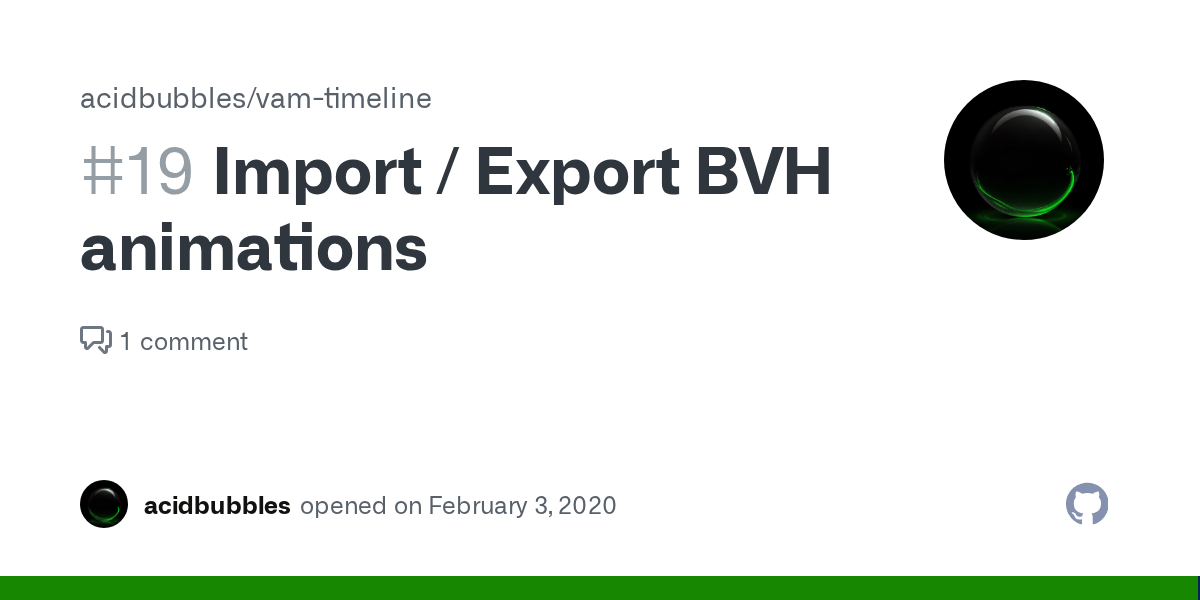 acidbubbles/vam-timeline

#19 Import / Export BVH animations

1 comment

acidbubbles opened on February 3, 2020